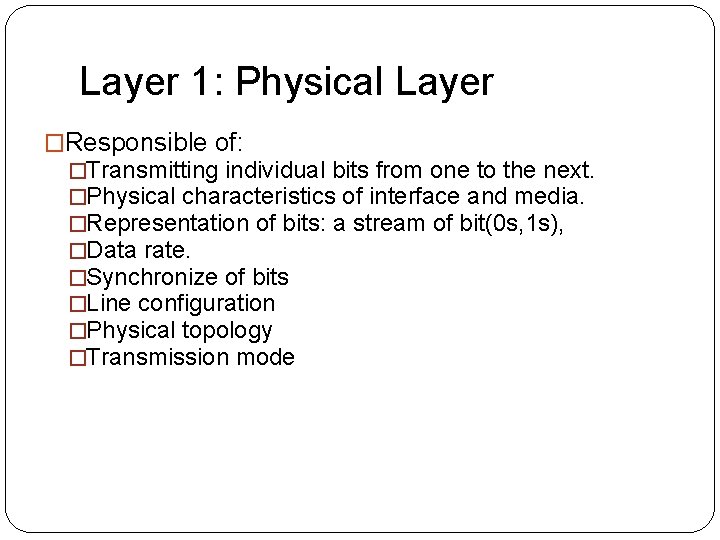 Layer 1: Physical Layer

□Responsible of:
□Transmitting individual bits from one to the next.
□Physical characteristics of interface and media.
□Representation of bits: a stream of bit(0s,1s),
□Data rate.
□Synchronize of bits
□Line configuration
□Physical topology
□Transmission mode